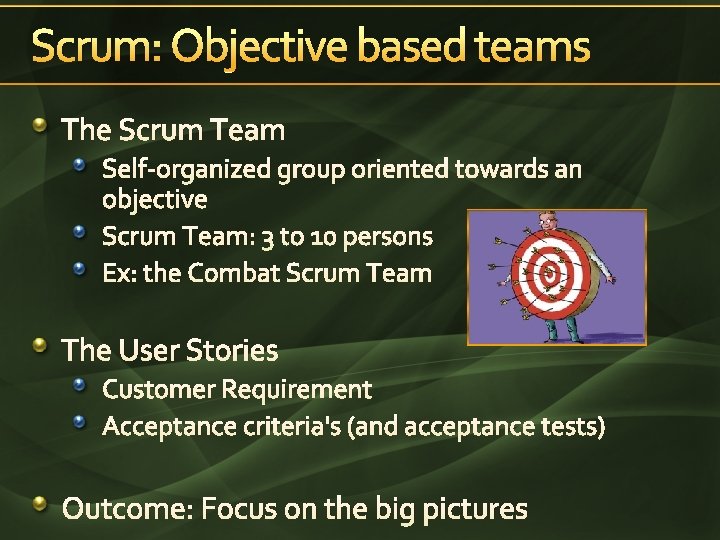 Scrum: Objective based teams

The Scrum Team
Self-organized group oriented towards an objective
Scrum Team: 3 to 10 persons
Ex: the Combat Scrum Team

The User Stories
Customer Requirement
Acceptance criteria's (and acceptance tests)

Outcome: Focus on the big pictures